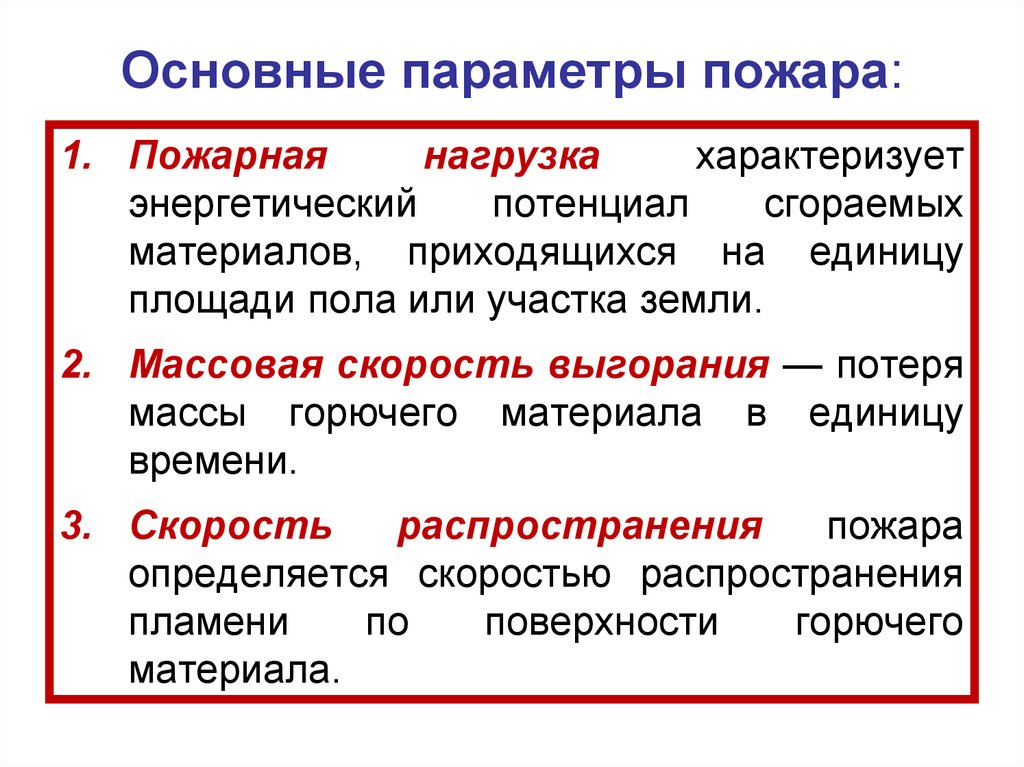 Основные параметры пожара:

1. Пожарная нагрузка характеризует энергетический потенциал сгораемых материалов, приходящихся на единицу площади пола или участка земли.

2. Массовая скорость выгорания — потеря массы горючего материала в единицу времени.

3. Скорость распространения пожара определяется скоростью распространения пламени по поверхности горючего материала.